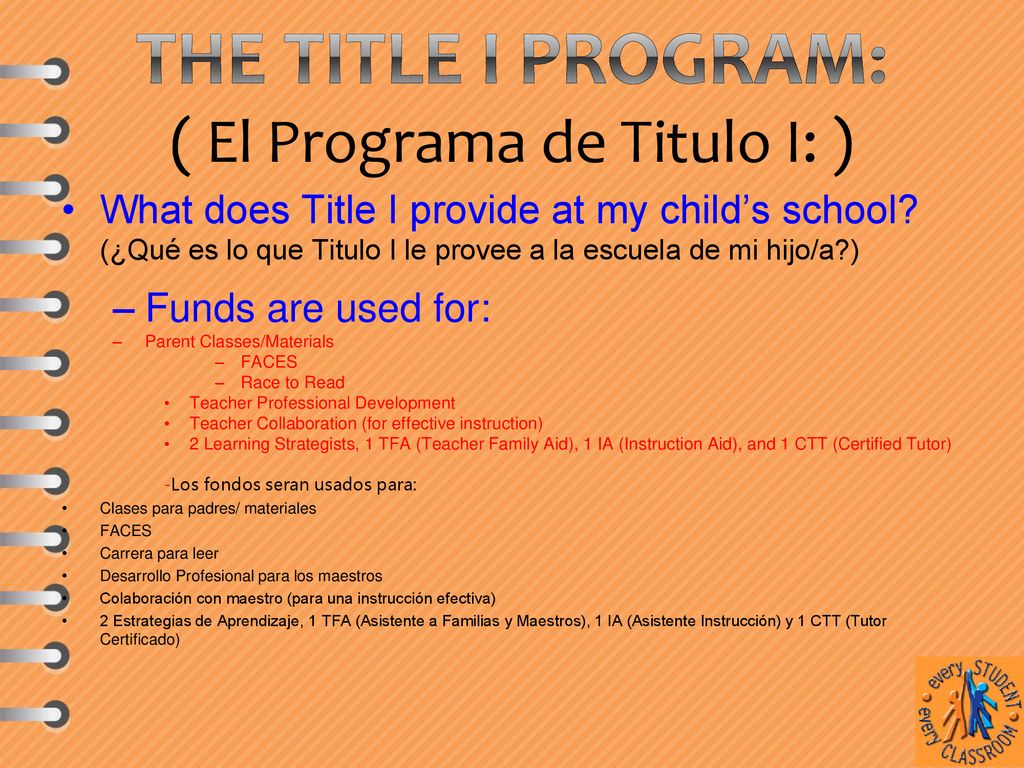 THE TITLE I PROGRAM:
( El Programa de Titulo I: )

• What does Title I provide at my child's school? (¿Qué es lo que Titulo I le provee a la escuela de mi hijo/a?)

– Funds are used for:
– Parent Classes/Materials
– FACES
– Race to Read
• Teacher Professional Development
• Teacher Collaboration (for effective instruction)
• 2 Learning Strategists, 1 TFA (Teacher Family Aid), 1 IA (Instruction Aid), and 1 CTT (Certified Tutor)

-Los fondos seran usados para:
• Clases para padres/ materiales
• FACES
• Carrera para leer
• Desarrollo Profesional para los maestros
• Colaboración con maestro (para una instrucción efectiva)
• 2 Estrategias de Aprendizaje, 1 TFA (Asistente a Familias y Maestros), 1 IA (Asistente Instrucción) y 1 CTT (Tutor Certificado)

every STUDENT every CLASSROOM